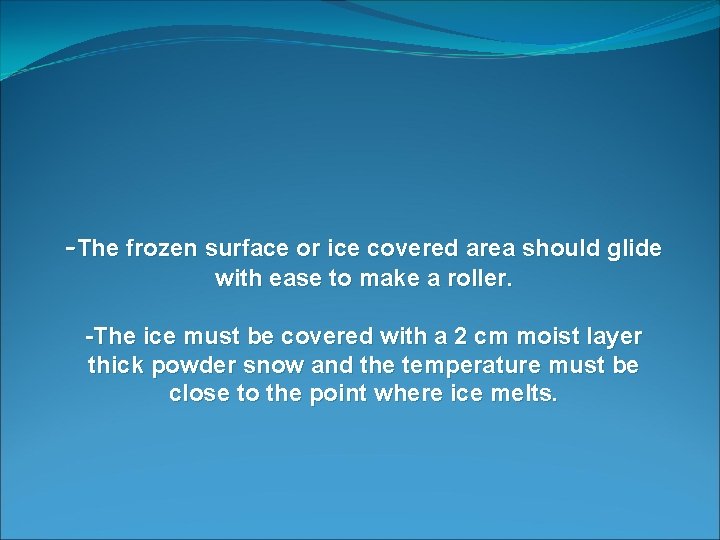 -The frozen surface or ice covered area should glide with ease to make a roller.

-The ice must be covered with a 2 cm moist layer thick powder snow and the temperature must be close to the point where ice melts.